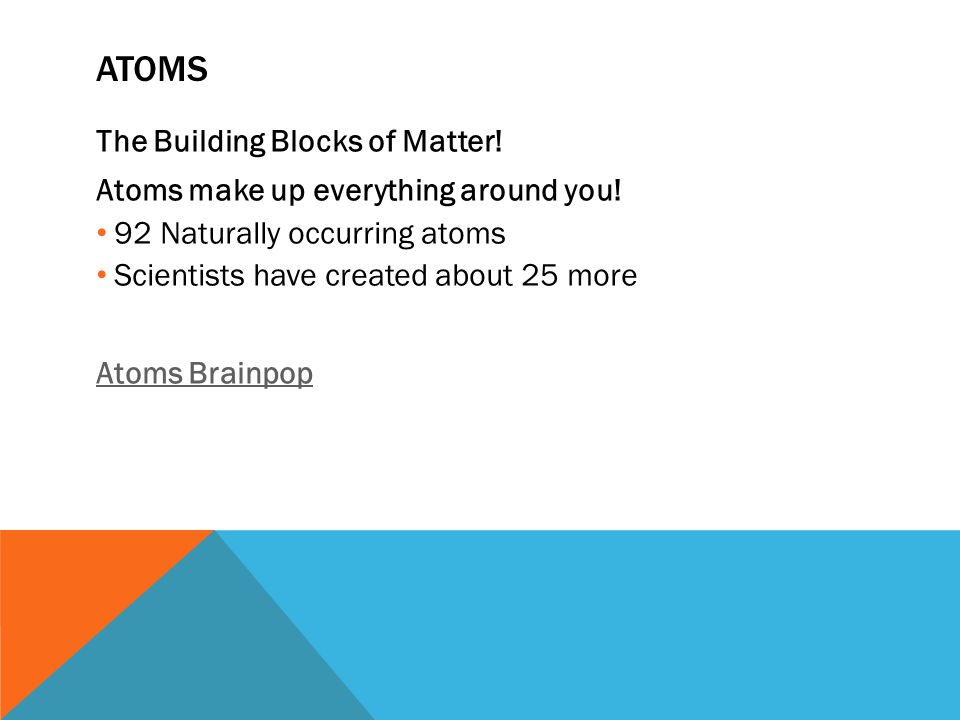 ATOMS

The Building Blocks of Matter!

Atoms make up everything around you!

• 92 Naturally occurring atoms
• Scientists have created about 25 more

Atoms Brainpop